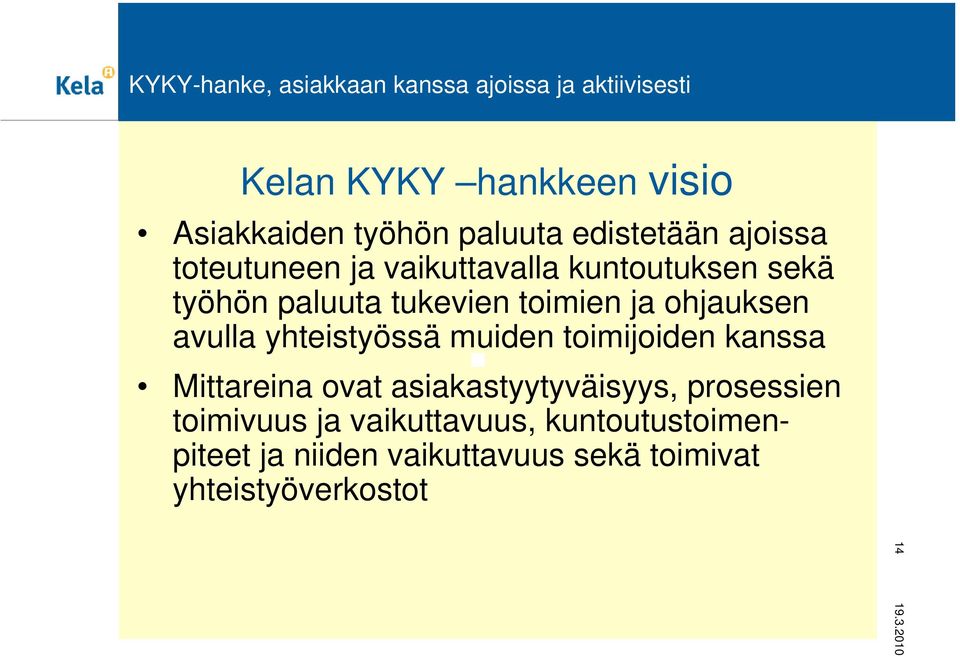 Kela

KYKY-hanke, asiakkaan kanssa ajoissa ja aktiivisesti

Kelan KYKY –hankkeen visio

• Asiakkaiden työhön paluuta edistetään ajoissa toteutuneen ja vaikuttavalla kuntoutuksen sekä työhön paluuta tukevien toimien ja ohjauksen avulla yhteistyössä muiden toimijoiden kanssa

• Mittareina ovat asiakastyytyväisyys, prosessien toimivuus ja vaikuttavuus, kuntoutustoimenpiteet ja niiden vaikuttavuus sekä toimivat yhteistyöverkostot

14

19.3.2010